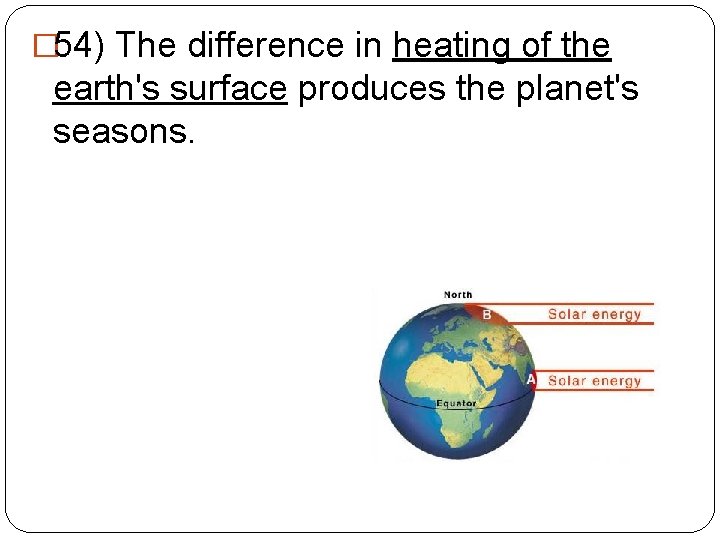 54) The difference in heating of the earth's surface produces the planet's seasons.

North
B
Solar energy
A
Solar energy
Equator